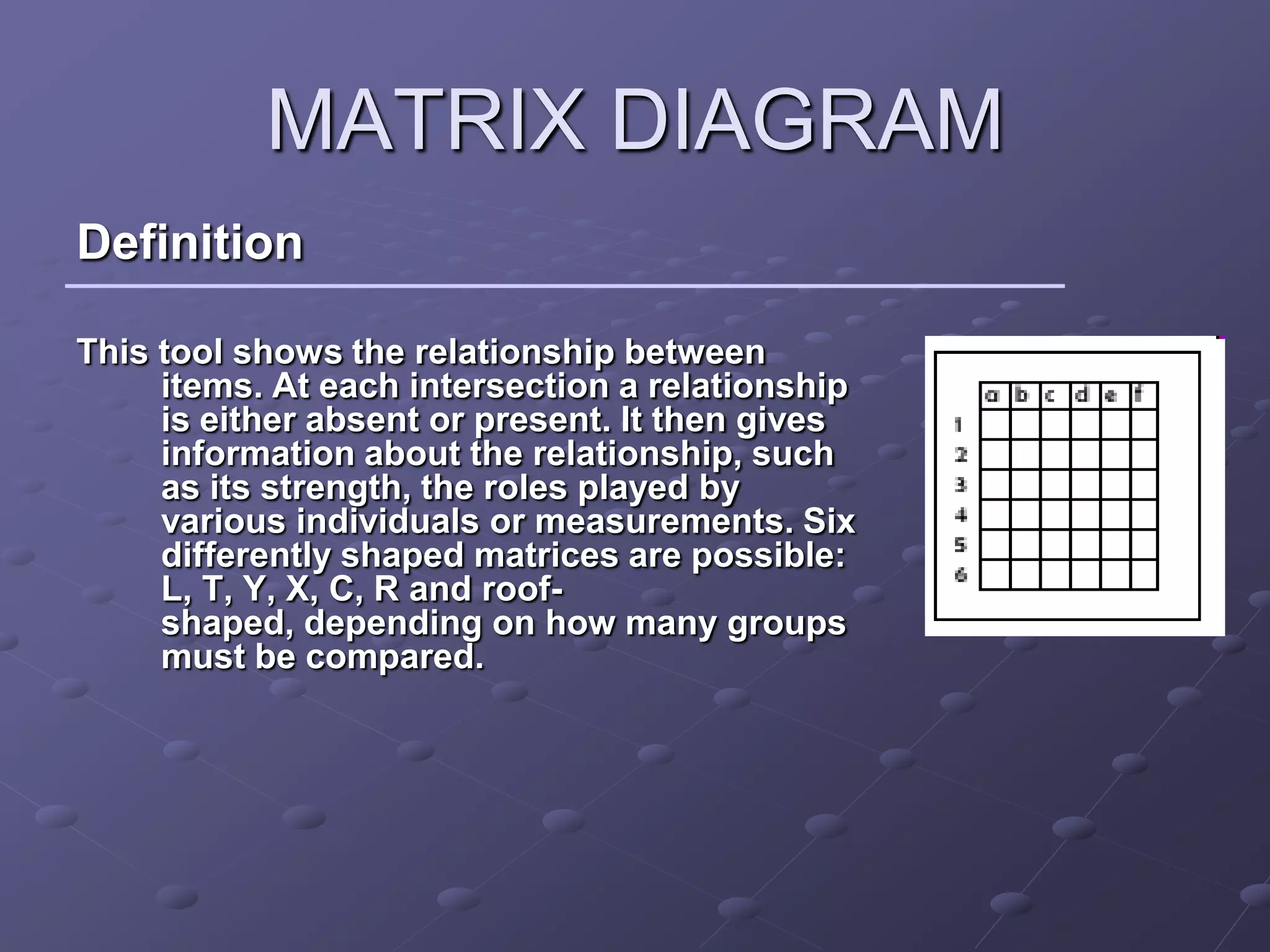 MATRIX DIAGRAM

Definition

This tool shows the relationship between items. At each intersection a relationship is either absent or present. It then gives information about the relationship, such as its strength, the roles played by various individuals or measurements. Six differently shaped matrices are possible: L, T, Y, X, C, R and roof-shaped, depending on how many groups must be compared.

| | a | b | c | d | e | f |
|---|---|---|---|---|---|---|
| 1 | | | | | | |
| 2 | | | | | | |
| 3 | | | | | | |
| 4 | | | | | | |
| 5 | | | | | | |
| 6 | | | | | | |